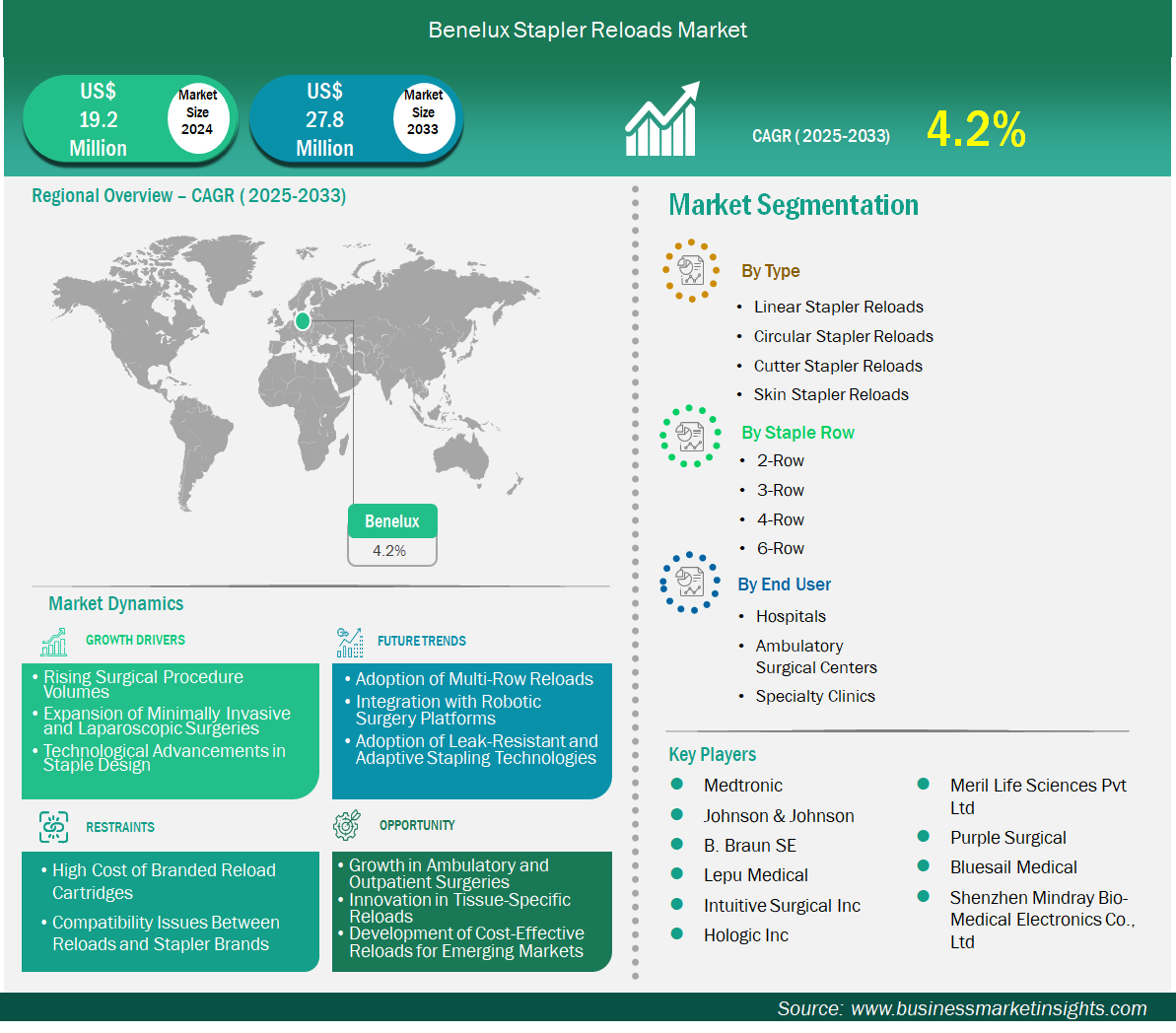 Benelux Stapler Reloads Market

US$ 19.2 Million
Market Size 2024

US$ 27.8 Million
Market Size 2033

CAGR ( 2025-2033)
4.2%

Regional Overview – CAGR ( 2025-2033)

Benelux
4.2%

Market Dynamics

GROWTH DRIVERS
• Rising Surgical Procedure Volumes
• Expansion of Minimally Invasive and Laparoscopic Surgeries
• Technological Advancements in Staple Design

FUTURE TRENDS
• Adoption of Multi-Row Reloads
• Integration with Robotic Surgery Platforms
• Adoption of Leak-Resistant and Adaptive Stapling Technologies

RESTRAINTS
• High Cost of Branded Reload Cartridges
• Compatibility Issues Between Reloads and Stapler Brands

OPPORTUNITY
• Growth in Ambulatory and Outpatient Surgeries
• Innovation in Tissue-Specific Reloads
• Development of Cost-Effective Reloads for Emerging Markets

Market Segmentation

By Type
• Linear Stapler Reloads
• Circular Stapler Reloads
• Cutter Stapler Reloads
• Skin Stapler Reloads

By Staple Row
• 2-Row
• 3-Row
• 4-Row
• 6-Row

By End User
• Hospitals
• Ambulatory Surgical Centers
• Specialty Clinics

Key Players
Medtronic
Johnson & Johnson
B. Braun SE
Lepu Medical
Intuitive Surgical Inc
Hologic Inc
Meril Life Sciences Pvt Ltd
Purple Surgical
Bluesail Medical
Shenzhen Mindray Bio-Medical Electronics Co., Ltd

Source: www.businessmarketinsights.com